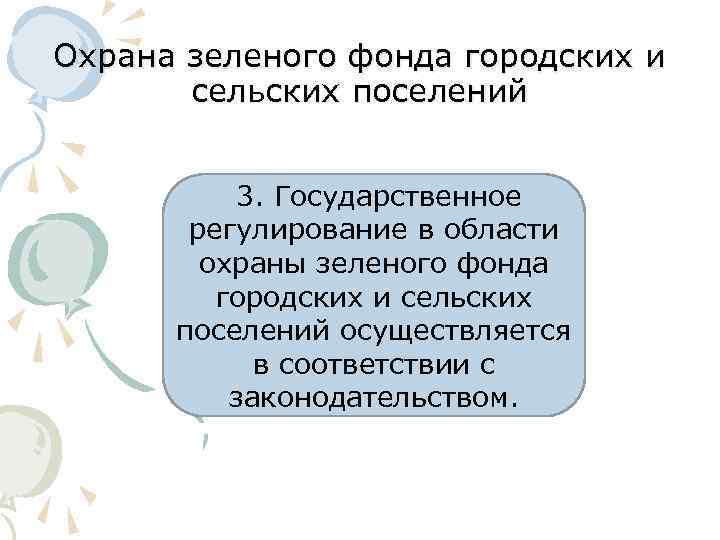 Охрана зеленого фонда городских и сельских поселений

3. Государственное регулирование в области охраны зеленого фонда городских и сельских поселений осуществляется в соответствии с законодательством.